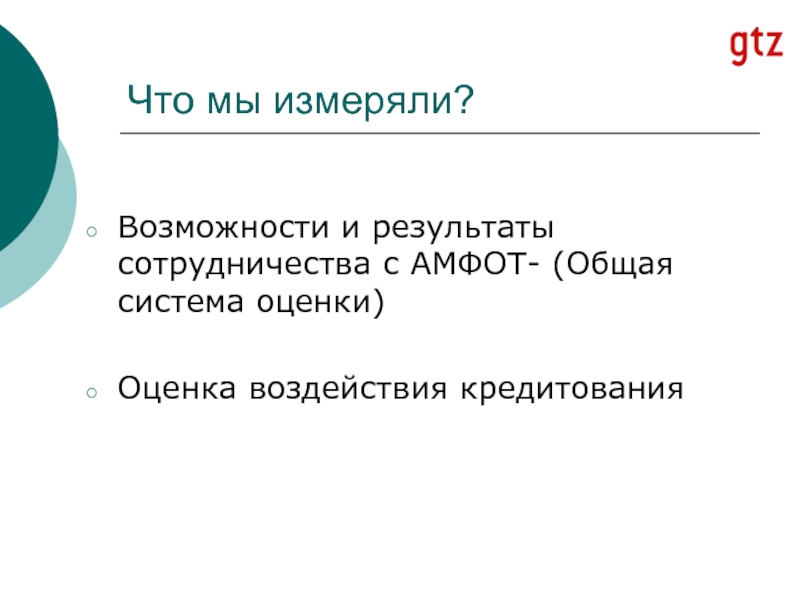 gtz

Что мы измеряли?

○ Возможности и результаты сотрудничества с АМФОТ- (Общая система оценки)

○ Оценка воздействия кредитования